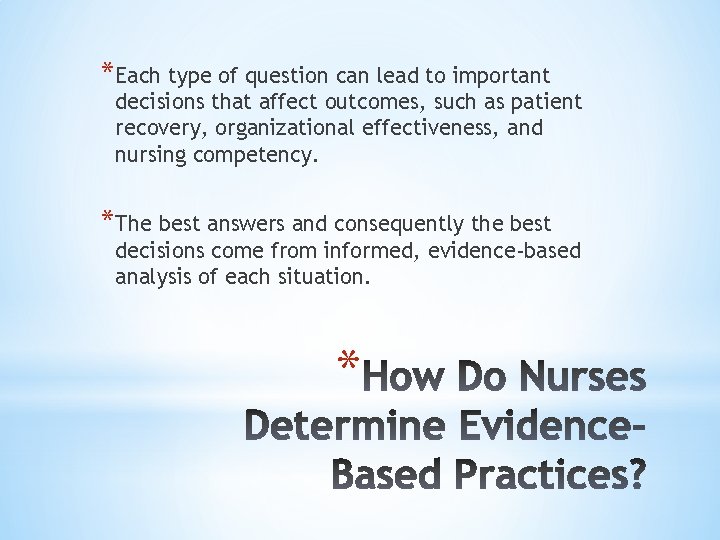 *Each type of question can lead to important decisions that affect outcomes, such as patient recovery, organizational effectiveness, and nursing competency.

*The best answers and consequently the best decisions come from informed, evidence-based analysis of each situation.

*How Do Nurses Determine Evidence-Based Practices?